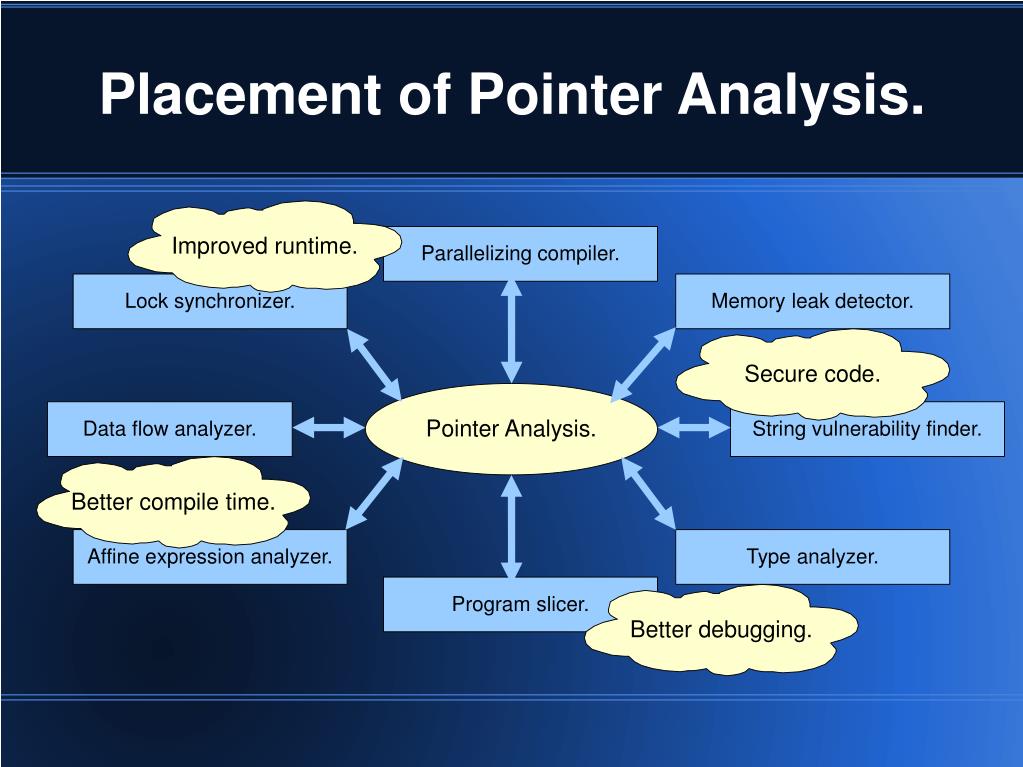 Placement of Pointer Analysis.

Improved runtime.

Parallelizing compiler.

Lock synchronizer.

Memory leak detector.

Secure code.

Data flow analyzer.

Pointer Analysis.

String vulnerability finder.

Better compile time.

Affine expression analyzer.

Type analyzer.

Program slicer.

Better debugging.